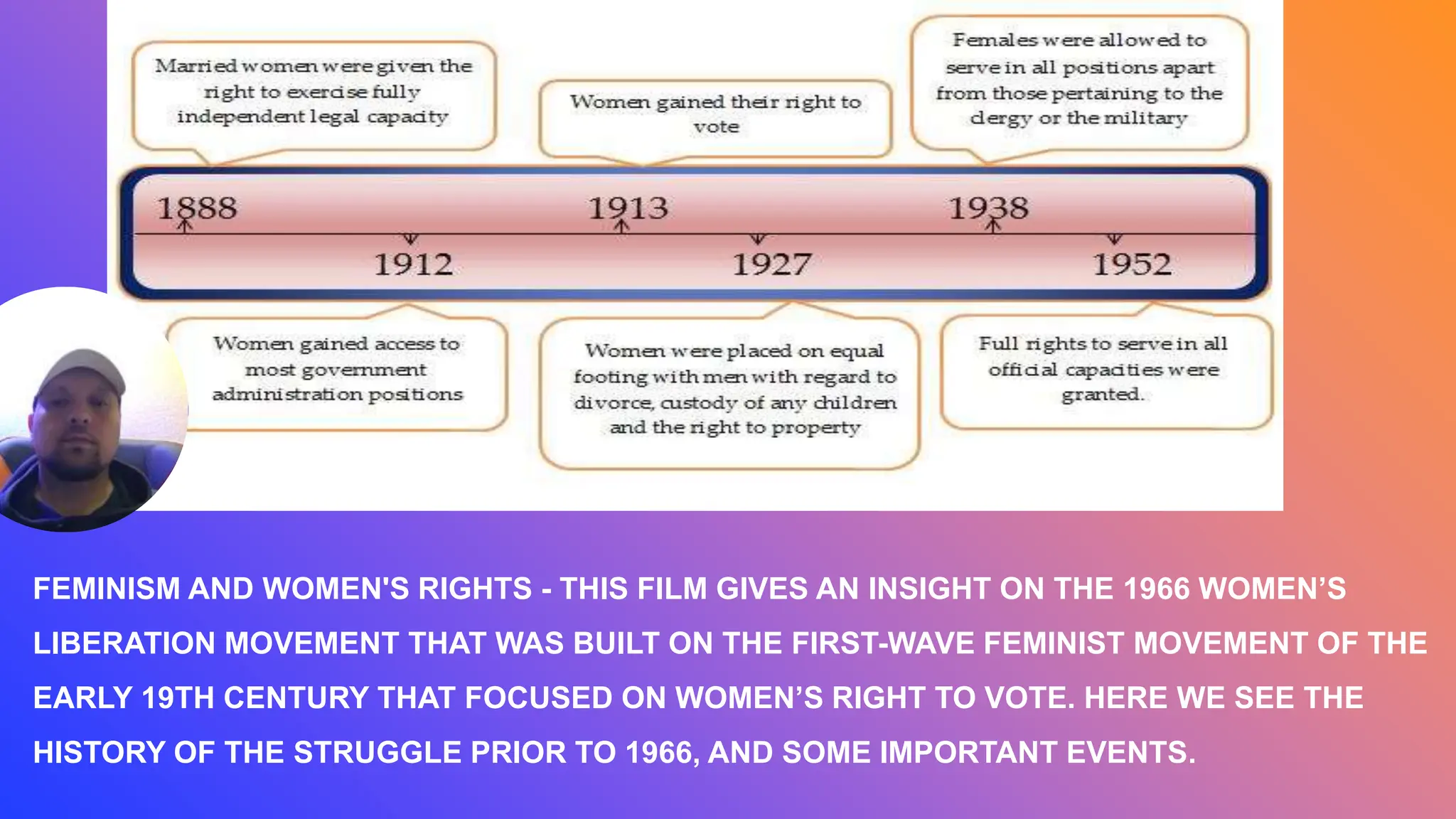 Married women were given the right to exercise fully independent legal capacity

Women gained their right to vote

Females were allowed to serve in all positions apart from those pertaining to the clergy or the military

1888

1913

1938

1912

1927

1952

Women gained access to most government administration positions

Women were placed on equal footing with men with regard to divorce, custody of any children and the right to property

Full rights to serve in all official capacities were granted.

FEMINISM AND WOMEN'S RIGHTS - THIS FILM GIVES AN INSIGHT ON THE 1966 WOMEN'S LIBERATION MOVEMENT THAT WAS BUILT ON THE FIRST-WAVE FEMINIST MOVEMENT OF THE EARLY 19TH CENTURY THAT FOCUSED ON WOMEN'S RIGHT TO VOTE. HERE WE SEE THE HISTORY OF THE STRUGGLE PRIOR TO 1966, AND SOME IMPORTANT EVENTS.